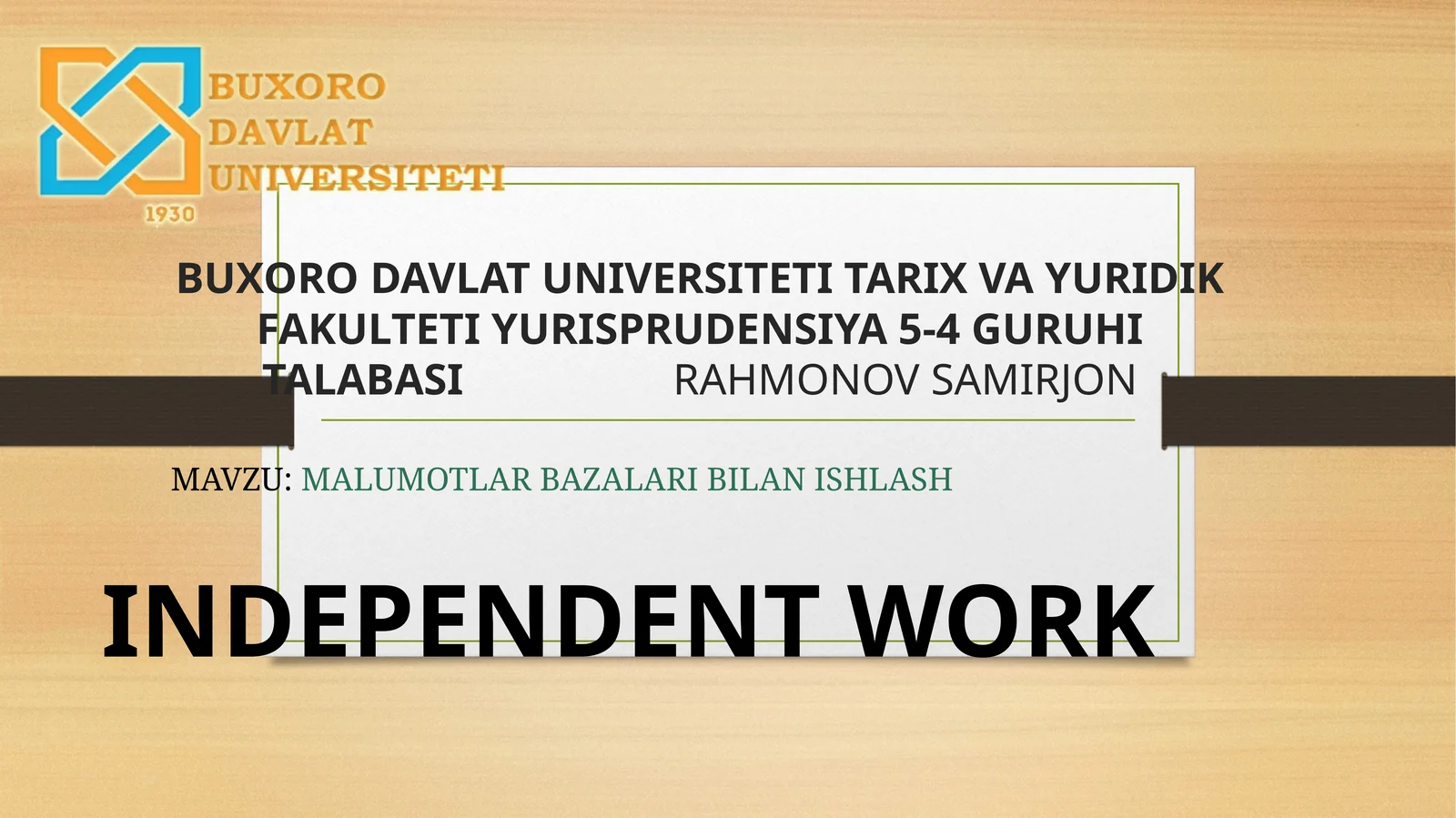 BUXORO
DAVLAT
UNIVERSITETI
1930

BUXORO DAVLAT UNIVERSITETI TARIX VA YURIDIK FAKULTETI YURISPRUDENSIYA 5-4 GURUHI TALABASI RAHMONOV SAMIRJON

MAVZU: MALUMOTLAR BAZALARI BILAN ISHLASH

INDEPENDENT WORK